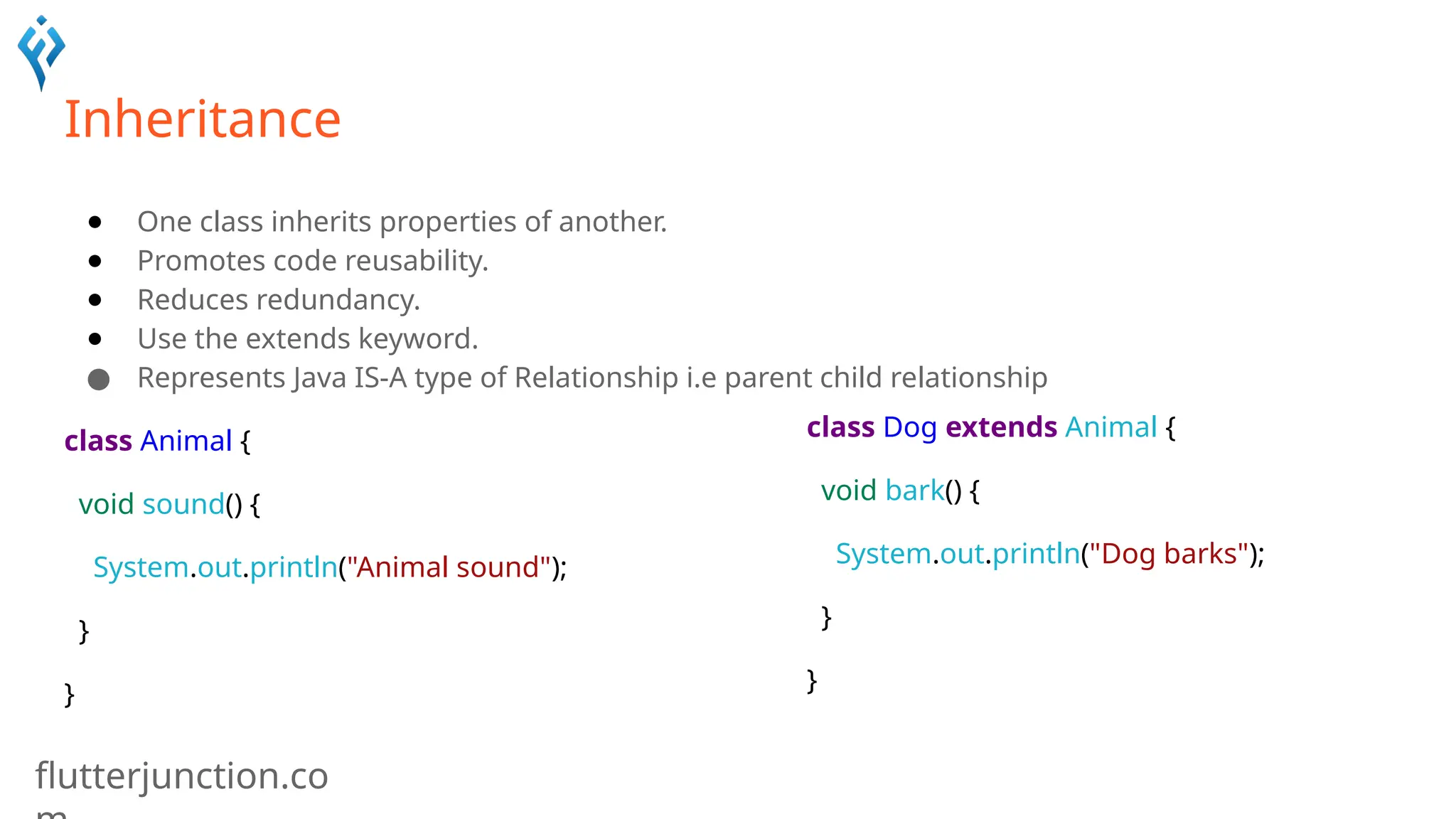 Inheritance

- One class inherits properties of another.
- Promotes code reusability.
- Reduces redundancy.
- Use the extends keyword.
- Represents Java IS-A type of Relationship i.e parent child relationship

class Animal {

void sound() {

System.out.println("Animal sound");

}

}

class Dog extends Animal {

void bark() {

System.out.println("Dog barks");

}

}

flutterjunction.co
m